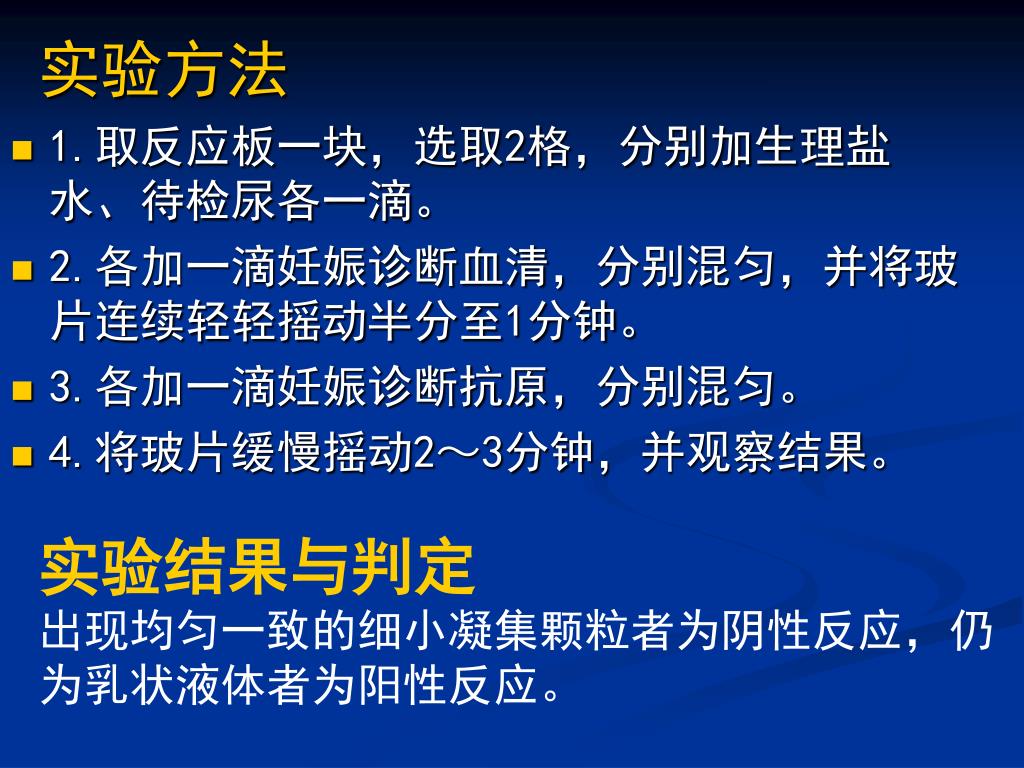 实验方法

1. 取反应板一块，选取2格，分别加生理盐水、待检尿各一滴。

2. 各加一滴妊娠诊断血清，分别混匀，并将玻片连续轻轻摇动半分至1分钟。

3. 各加一滴妊娠诊断抗原，分别混匀。

4. 将玻片缓慢摇动2～3分钟，并观察结果。

实验结果与判定

出现均匀一致的细小凝集颗粒者为阴性反应，仍为乳状液体者为阳性反应。